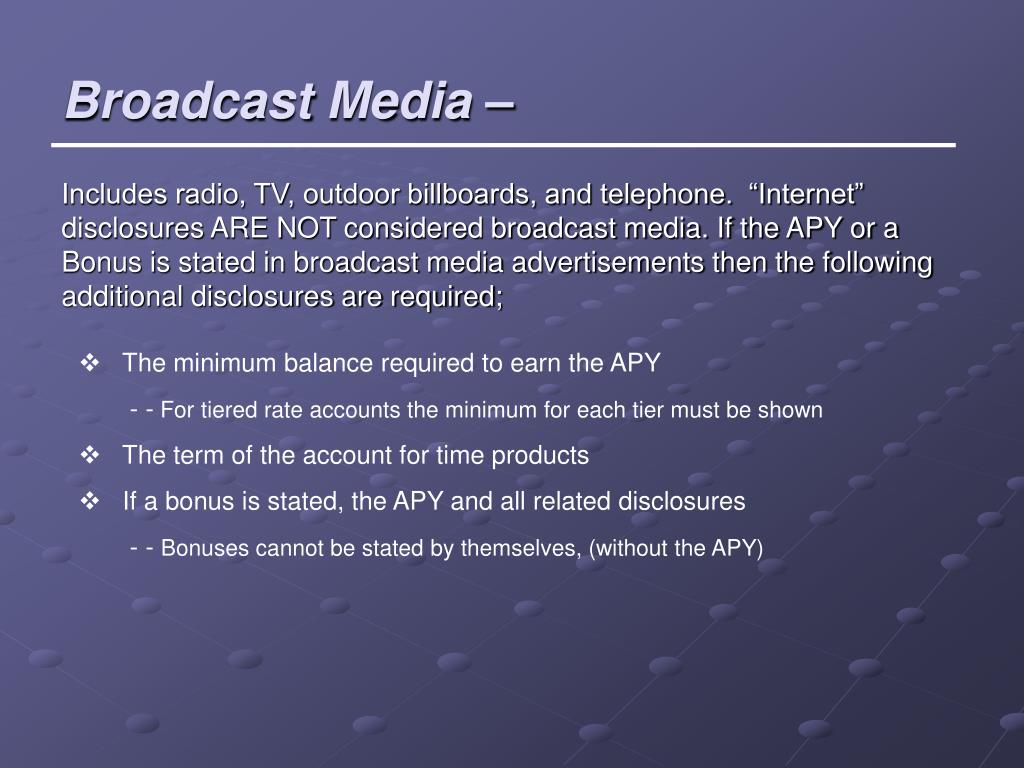 Broadcast Media –

Includes radio, TV, outdoor billboards, and telephone. “Internet” disclosures ARE NOT considered broadcast media. If the APY or a Bonus is stated in broadcast media advertisements then the following additional disclosures are required;

❖ The minimum balance required to earn the APY

- - For tiered rate accounts the minimum for each tier must be shown

❖ The term of the account for time products

❖ If a bonus is stated, the APY and all related disclosures

- - Bonuses cannot be stated by themselves, (without the APY)